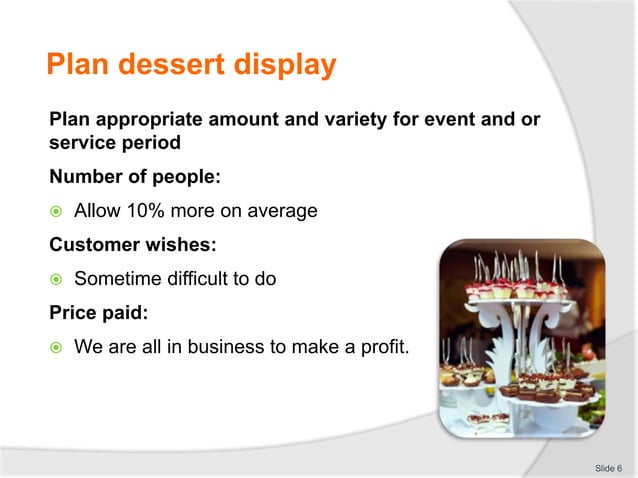 Plan dessert display

Plan appropriate amount and variety for event and or service period

Number of people:

Allow 10% more on average

Customer wishes:

Sometime difficult to do

Price paid:

We are all in business to make a profit.

Slide 6